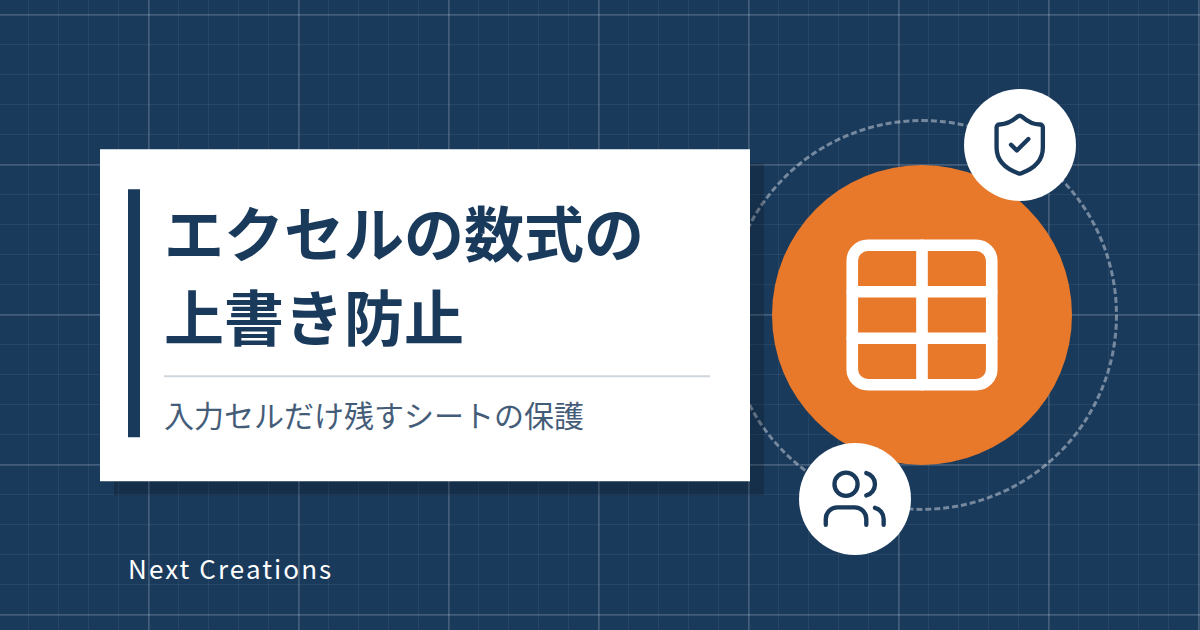 エクセルの数式の
上書き防止

入力セルだけ残すシートの保護

Next Creations